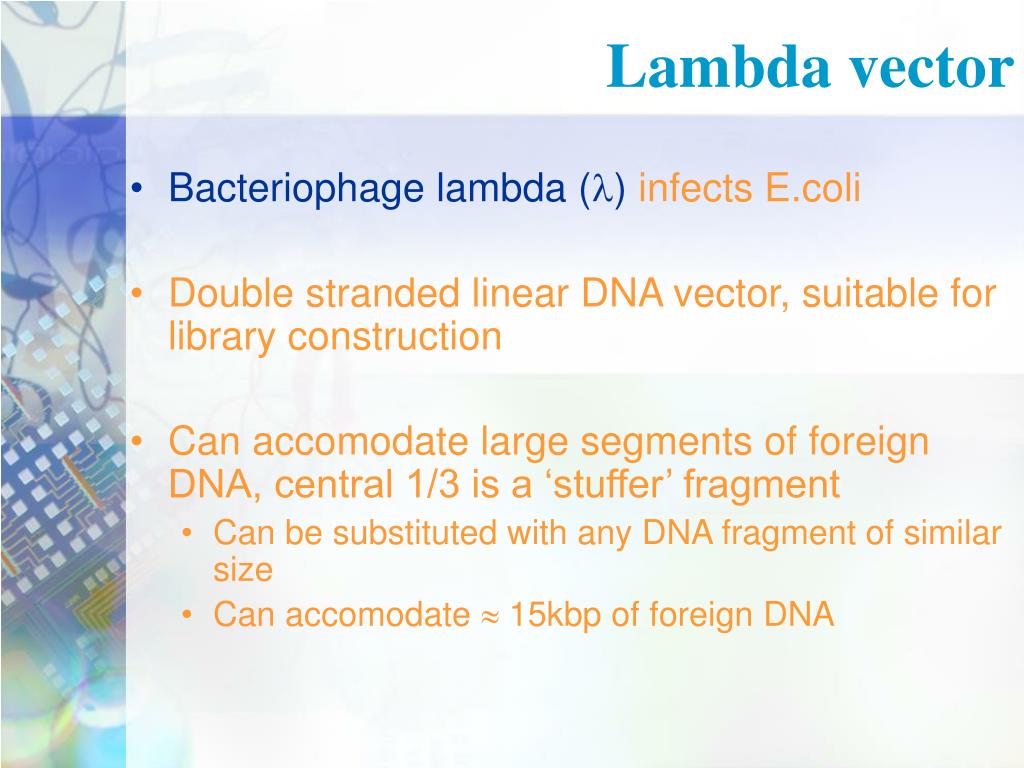 Lambda vector

• Bacteriophage lambda ($\lambda$) infects E.coli

• Double stranded linear DNA vector, suitable for library construction

• Can accomodate large segments of foreign DNA, central 1/3 is a ‘stuffer’ fragment
  • Can be substituted with any DNA fragment of similar size
  • Can accomodate $\approx$ 15kbp of foreign DNA